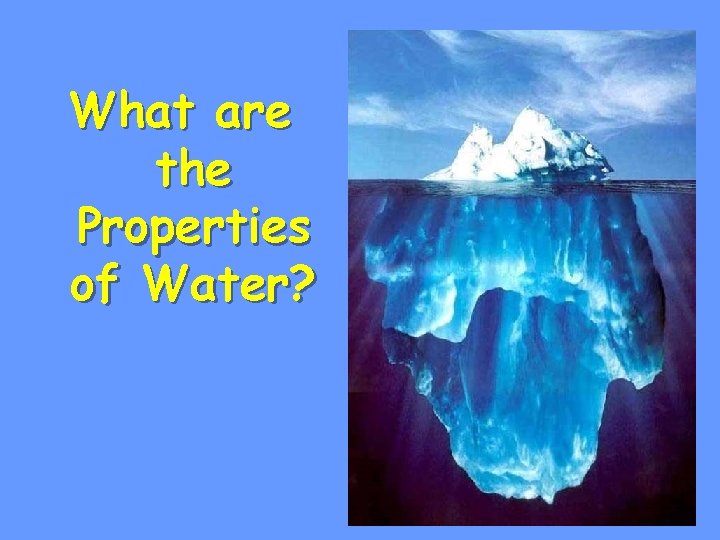 What are the Properties of Water?